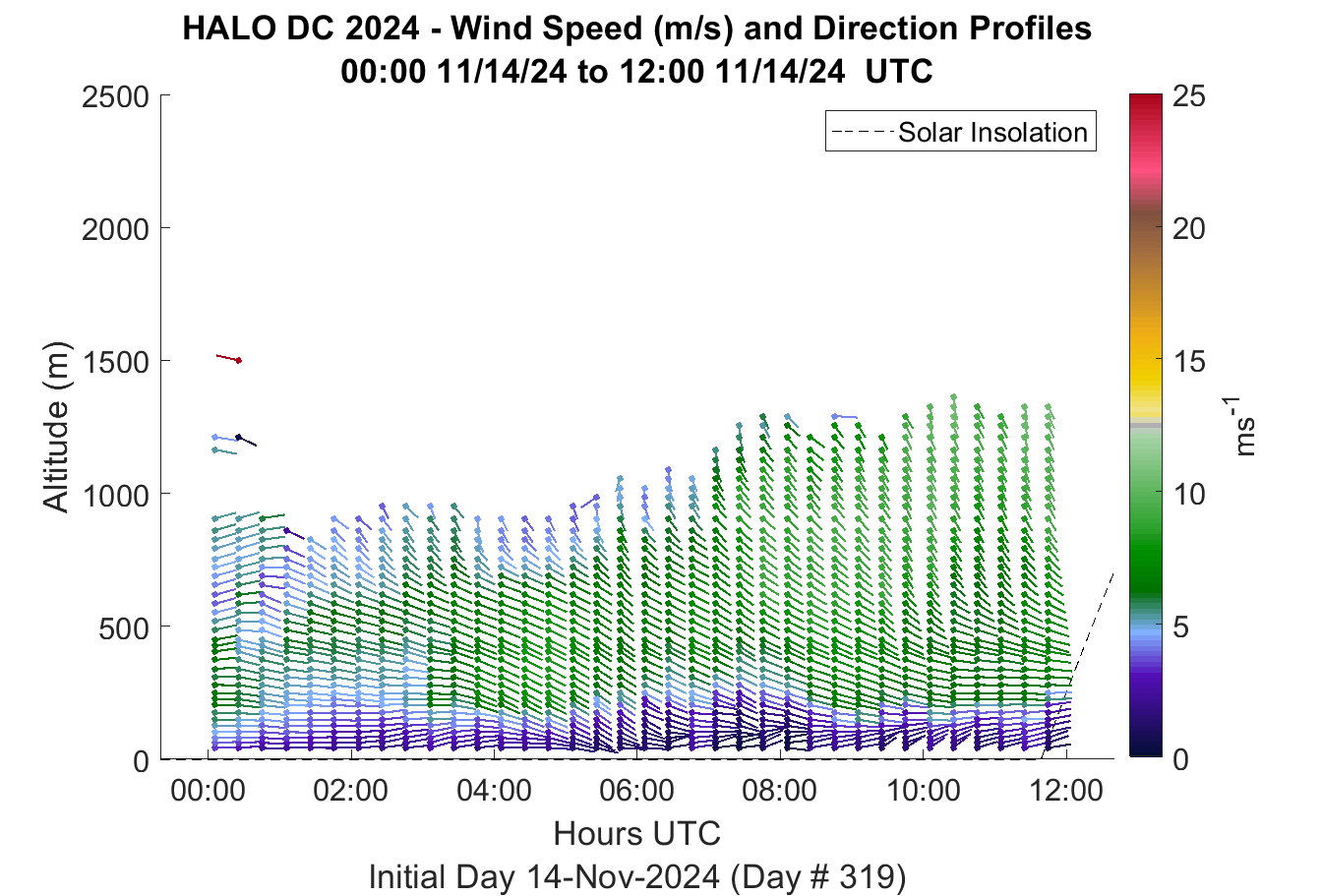 HALO DC 2024 - Wind Speed (m/s) and Direction Profiles
00:00 11/14/24 to 12:00 11/14/24 UTC

Solar Insolation

Altitude (m)

2500
2000
1500
1000
500
0

00:00
02:00
04:00
06:00
08:00
10:00
12:00

Hours UTC

Initial Day 14-Nov-2024 (Day # 319)

25
20
15
10
5
0

$ms^{-1}$